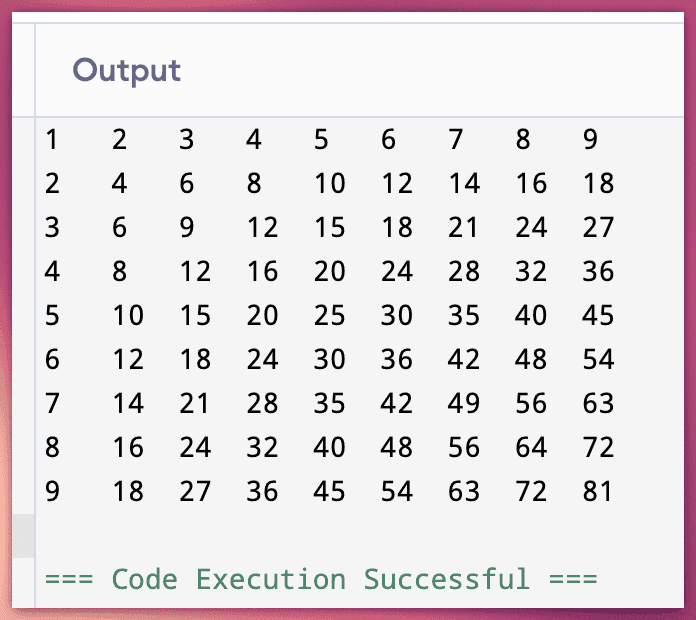 Output

1 2 3 4 5 6 7 8 9
2 4 6 8 10 12 14 16 18
3 6 9 12 15 18 21 24 27
4 8 12 16 20 24 28 32 36
5 10 15 20 25 30 35 40 45
6 12 18 24 30 36 42 48 54
7 14 21 28 35 42 49 56 63
8 16 24 32 40 48 56 64 72
9 18 27 36 45 54 63 72 81

=== Code Execution Successful ===